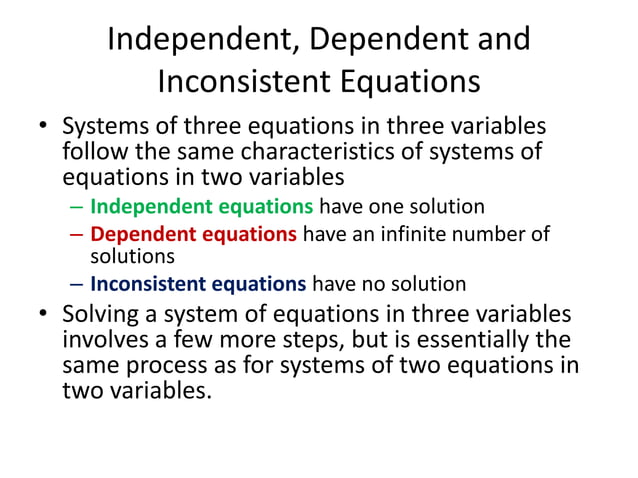 Independent, Dependent and Inconsistent Equations

• Systems of three equations in three variables follow the same characteristics of systems of equations in two variables

– Independent equations have one solution
– Dependent equations have an infinite number of solutions
– Inconsistent equations have no solution

• Solving a system of equations in three variables involves a few more steps, but is essentially the same process as for systems of two equations in two variables.